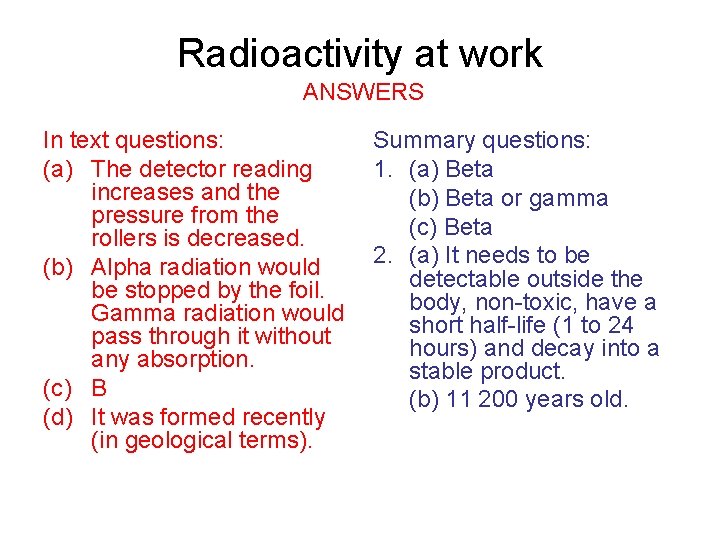 Radioactivity at work
ANSWERS

In text questions:
(a) The detector reading increases and the pressure from the rollers is decreased.
(b) Alpha radiation would be stopped by the foil. Gamma radiation would pass through it without any absorption.
(c) B
(d) It was formed recently (in geological terms).

Summary questions:
1. (a) Beta
(b) Beta or gamma
(c) Beta
2. (a) It needs to be detectable outside the body, non-toxic, have a short half-life (1 to 24 hours) and decay into a stable product.
(b) 11 200 years old.